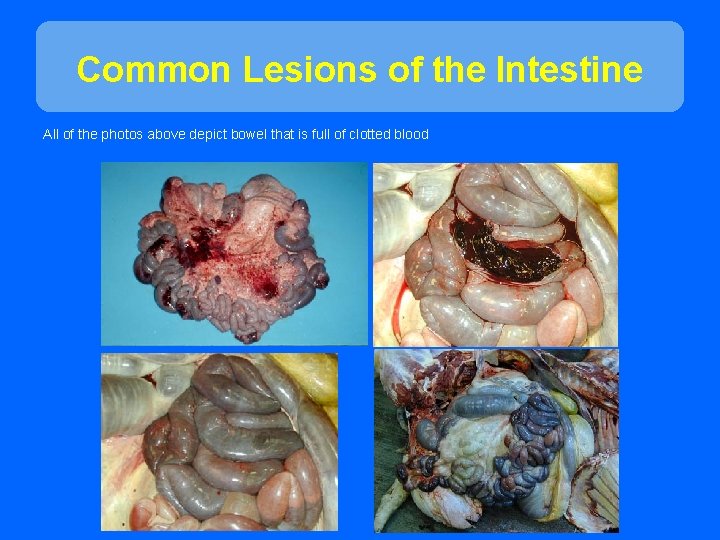 Common Lesions of the Intestine

All of the photos above depict bowel that is full of clotted blood